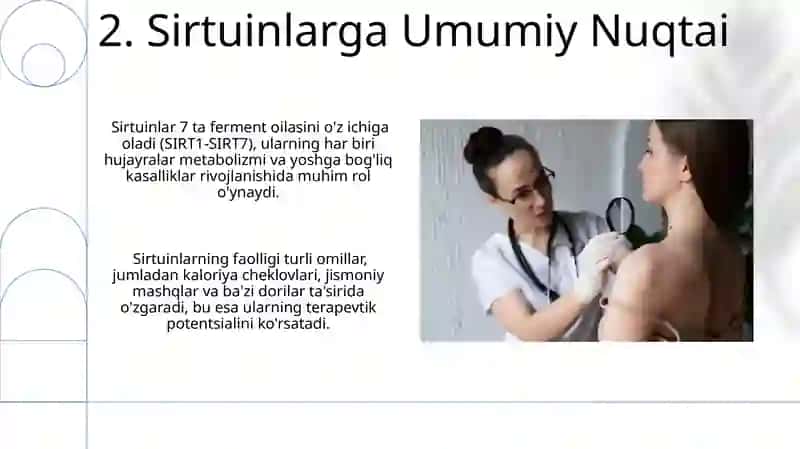 2. Sirtuinlarga Umumiy Nuqtai

Sirtuinlar 7 ta ferment oilasini o'z ichiga oladi (SIRT1-SIRT7), ularning har biri hujayralar metabolizmi va yoshga bog'liq kasalliklar rivojlanishida muhim rol o'ynaydi.

Sirtuinlarning faolligi turli omillar, jumladan kaloriya cheklovlari, jismoniy mashqlar va ba'zi dorilar ta'sirida o'zgaradi, bu esa ularning terapevtik potentsialini ko'rsatadi.